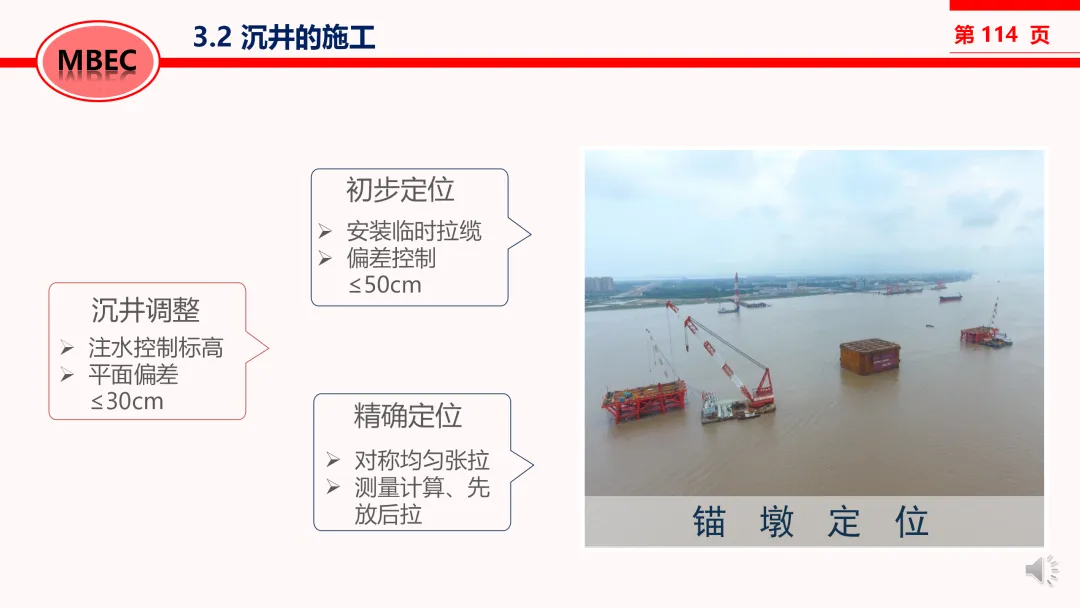 MBEC

3.2 沉井的施工

第 114 页

沉井调整
➢ 注水控制标高
➢ 平面偏差 ≤30cm

初步定位
➢ 安装临时拉缆
➢ 偏差控制 ≤50cm

精确定位
➢ 对称均匀张拉
➢ 测量计算、先放后拉

锚 墩 定 位